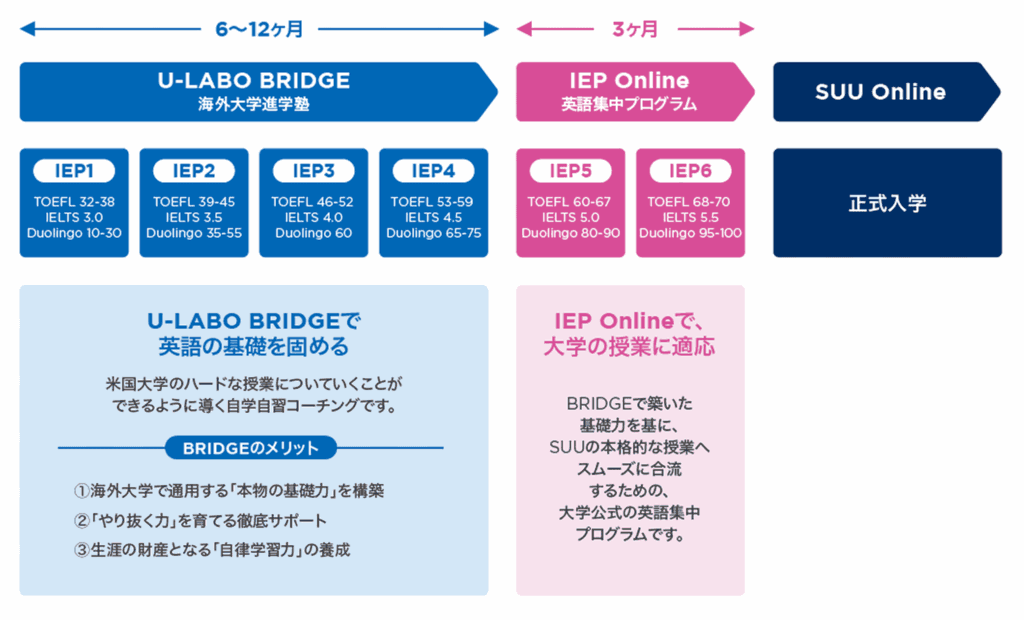 6〜12ヶ月

3ヶ月

U-LABO BRIDGE
海外大学進学塾

IEP Online
英語集中プログラム

SUU Online

IEP1
TOEFL 32-38
IELTS 3.0
Duolingo 10-30

IEP2
TOEFL 39-45
IELTS 3.5
Duolingo 35-55

IEP3
TOEFL 46-52
IELTS 4.0
Duolingo 60

IEP4
TOEFL 53-59
IELTS 4.5
Duolingo 65-75

IEP5
TOEFL 60-67
IELTS 5.0
Duolingo 80-90

IEP6
TOEFL 68-70
IELTS 5.5
Duolingo 95-100

正式入学

U-LABO BRIDGEで
英語の基礎を固める

米国大学のハードな授業についていくことができるように導く自学自習コーチングです。

BRIDGEのメリット

①海外大学で通用する「本物の基礎力」を構築
②「やり抜く力」を育てる徹底サポート
③生涯の財産となる「自律学習力」の養成

IEP Onlineで、
大学の授業に適応

BRIDGEで築いた基礎力を基に、SUUの本格的な授業へスムーズに合流するための、大学公式の英語集中プログラムです。